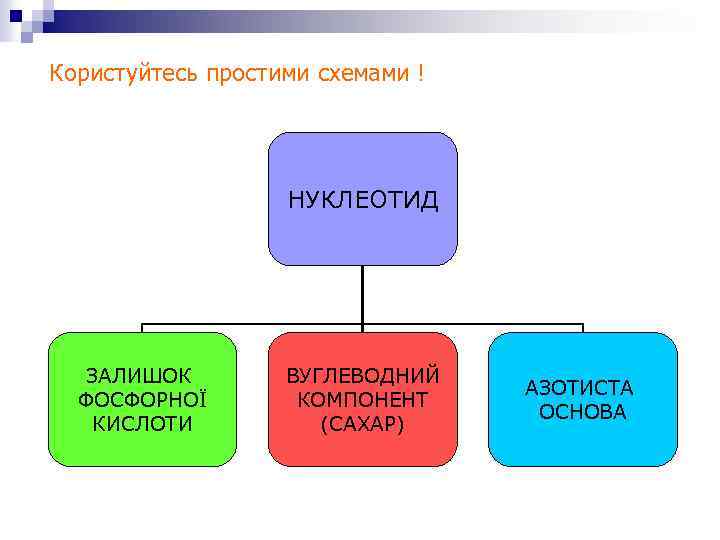 Користуйтесь простими схемами !

НУКЛЕОТИД

ЗАЛИШОК ФОСФОРНОЇ КИСЛОТИ

ВУГЛЕВОДНИЙ КОМПОНЕНТ (САХАР)

АЗОТИСТА ОСНОВА